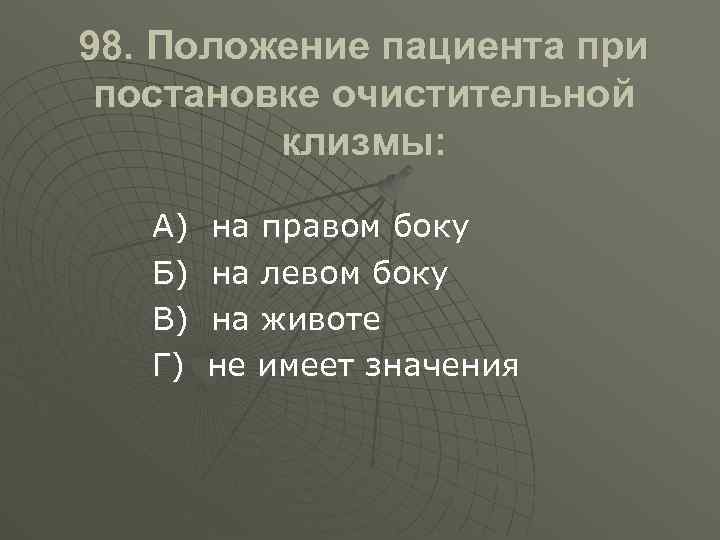 98. Положение пациента при постановке очистительной клизмы:

А) на правом боку
Б) на левом боку
В) на животе
Г) не имеет значения